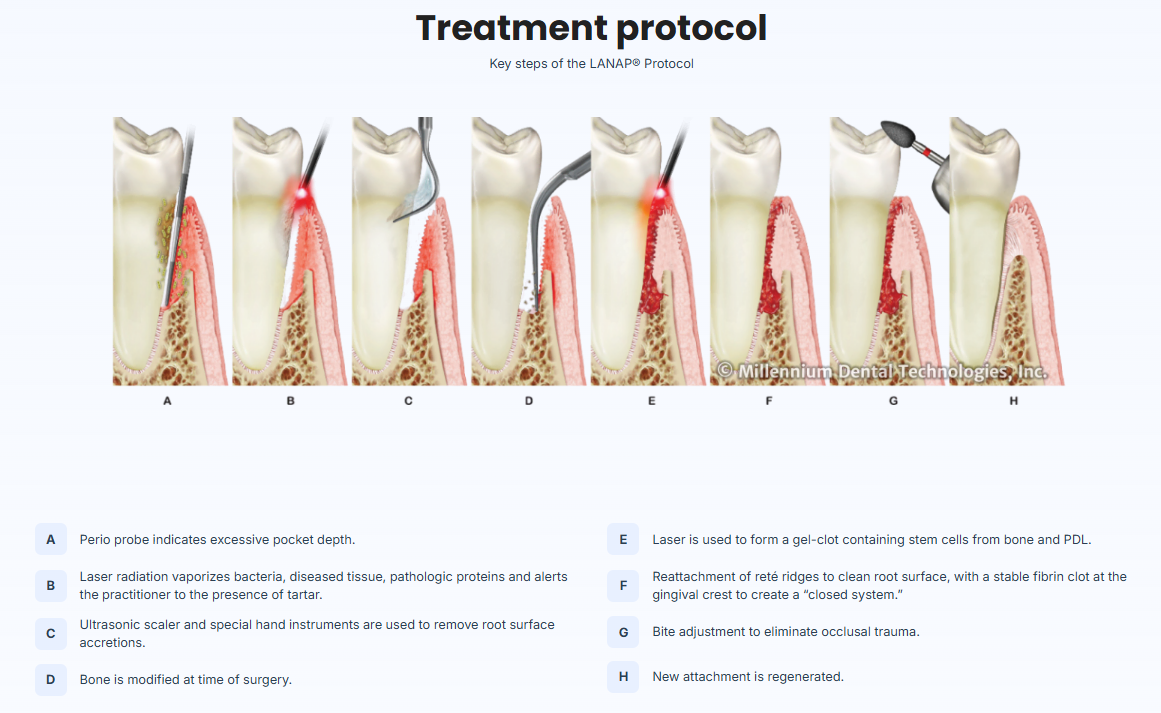 Treatment protocol

Key steps of the LANAP® Protocol

© Millennium Dental Technologies, Inc.

A B C D E F G H

A Perio probe indicates excessive pocket depth.

B Laser radiation vaporizes bacteria, diseased tissue, pathologic proteins and alerts the practitioner to the presence of tartar.

C Ultrasonic scaler and special hand instruments are used to remove root surface accretions.

D Bone is modified at time of surgery.

E Laser is used to form a gel-clot containing stem cells from bone and PDL.

F Reattachment of reté ridges to clean root surface, with a stable fibrin clot at the gingival crest to create a “closed system.”

G Bite adjustment to eliminate occlusal trauma.

H New attachment is regenerated.